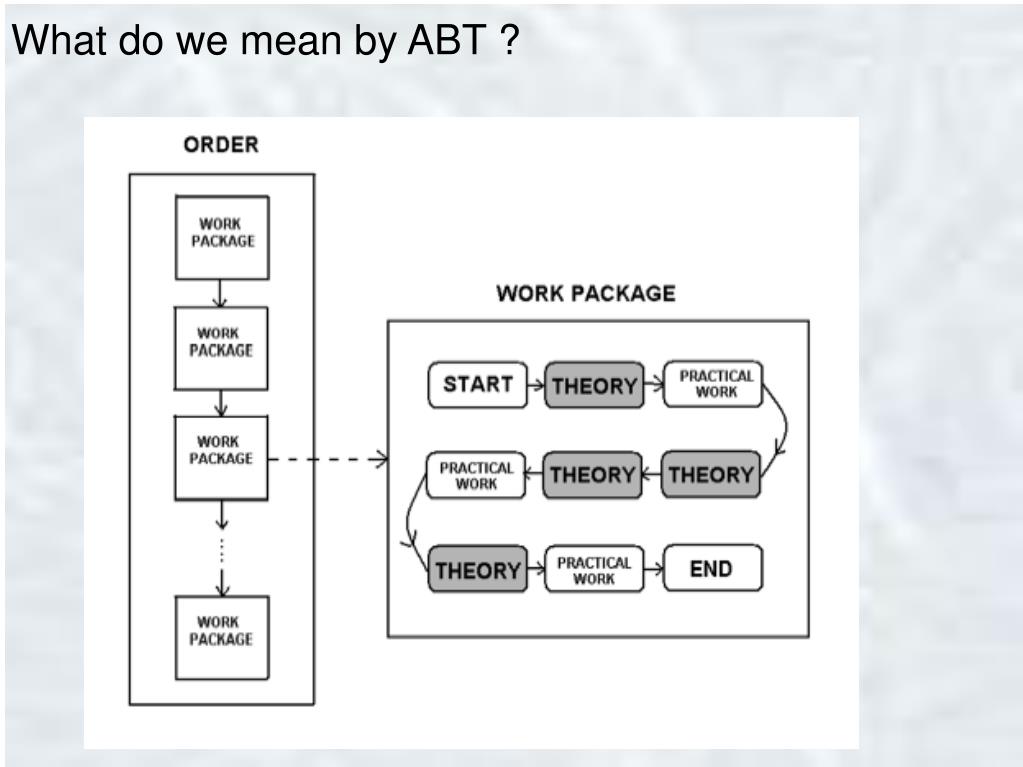 What do we mean by ABT ?

ORDER

WORK PACKAGE

WORK PACKAGE

WORK PACKAGE

WORK PACKAGE

WORK PACKAGE

START

THEORY

PRACTICAL WORK

THEORY

THEORY

PRACTICAL WORK

THEORY

PRACTICAL WORK

END